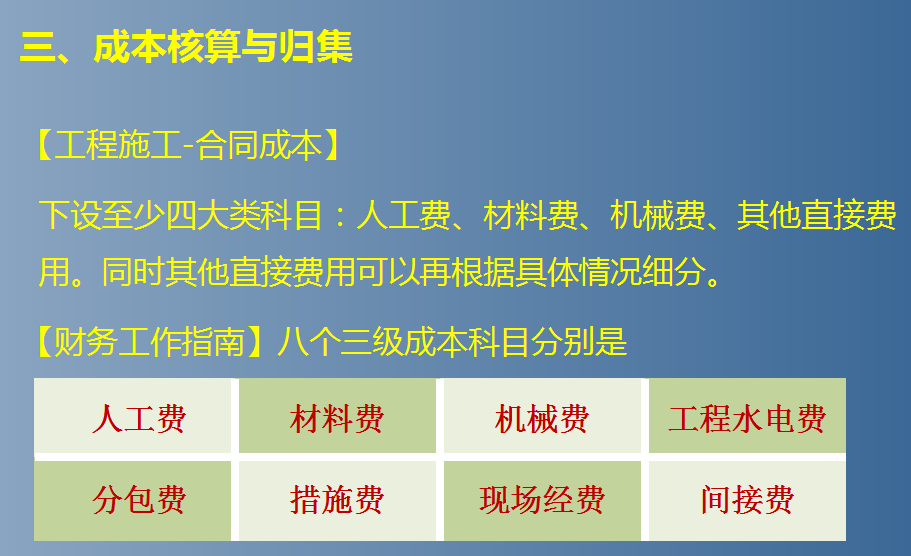 三、成本核算与归集

【工程施工-合同成本】

下设至少四大类科目：人工费、材料费、机械费、其他直接费用。同时其他直接费用可以再根据具体情况细分。

【财务工作指南】八个三级成本科目分别是

| 人工费 | 材料费 | 机械费 | 工程水电费 |
|---|---|---|---|
| 分包费 | 措施费 | 现场经费 | 间接费 |